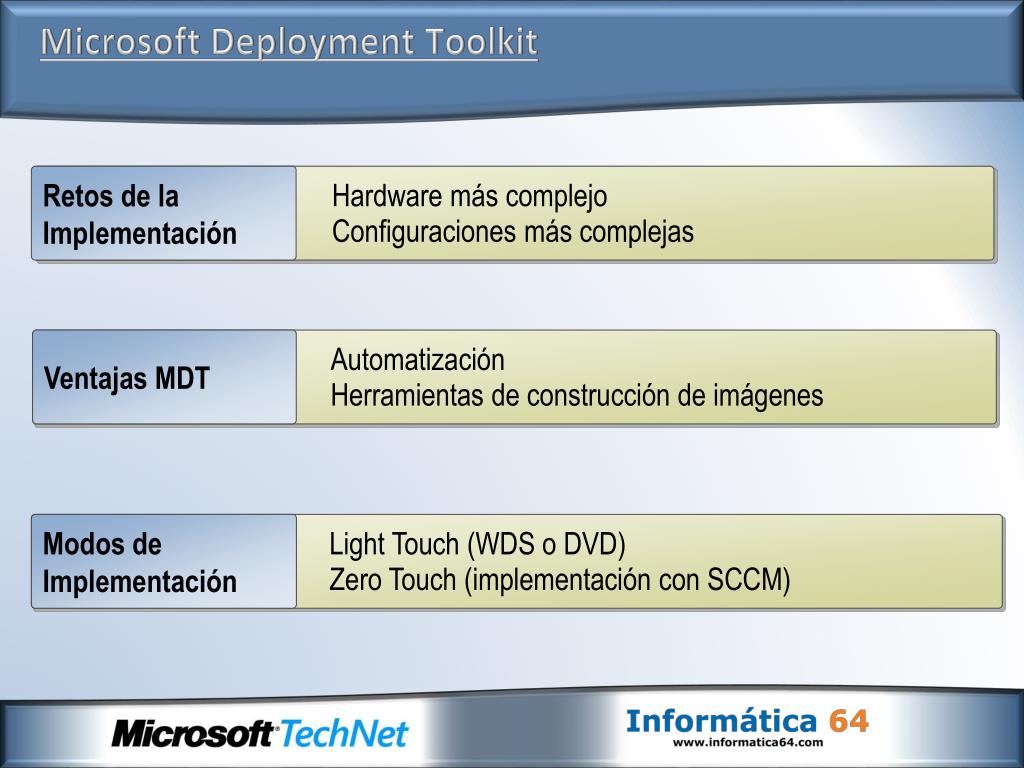 Microsoft Deployment Toolkit

Retos de la Implementación

Hardware más complejo
Configuraciones más complejas

Ventajas MDT

Automatización
Herramientas de construcción de imágenes

Modos de Implementación

Light Touch (WDS o DVD)
Zero Touch (implementación con SCCM)

Microsoft TechNet

Informática 64
www.informatica64.com